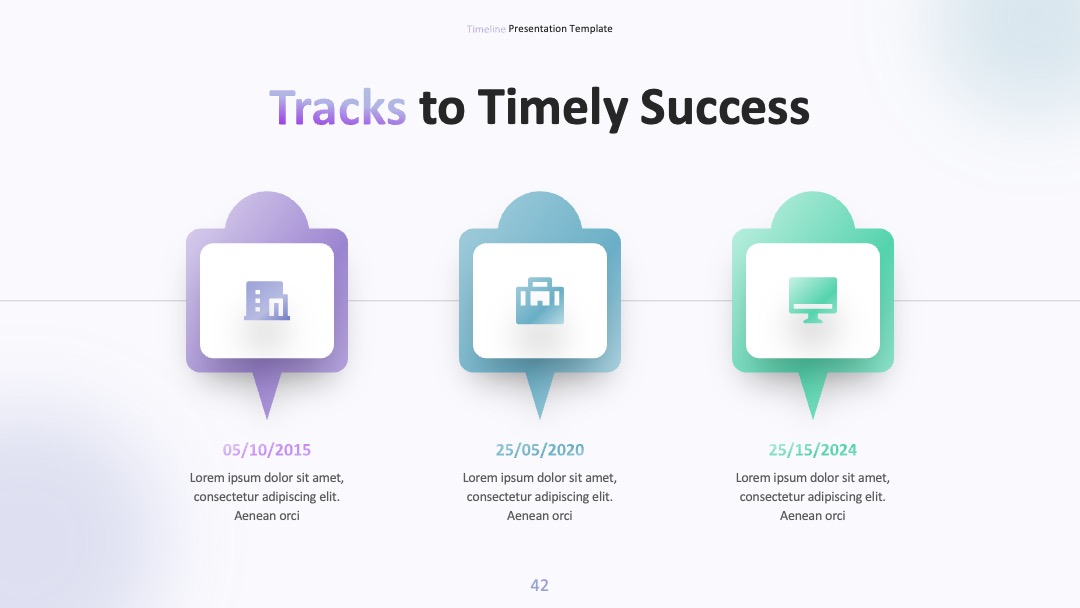 Timeline Presentation Template

Tracks to Timely Success

05/10/2015

Lorem ipsum dolor sit amet, consectetur adipiscing elit. Aenean orci

25/05/2020

Lorem ipsum dolor sit amet, consectetur adipiscing elit. Aenean orci

25/15/2024

Lorem ipsum dolor sit amet, consectetur adipiscing elit. Aenean orci

42